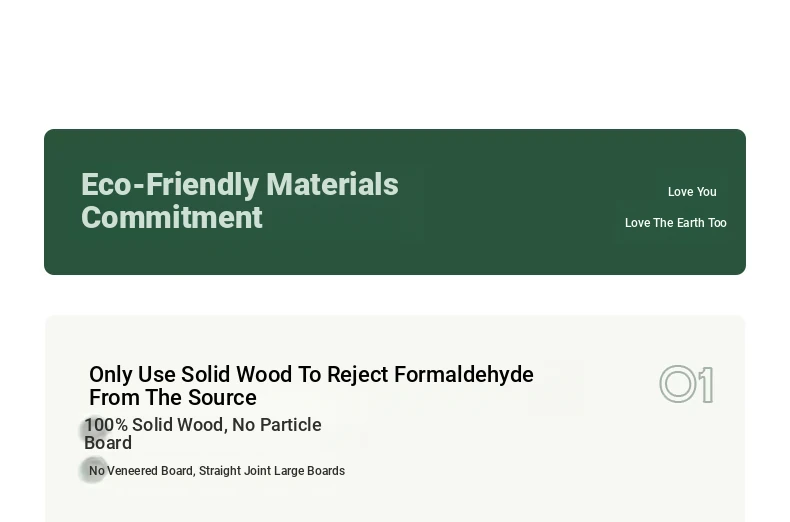 Eco-Friendly Materials Commitment

Love You

Love The Earth Too

Only Use Solid Wood To Reject Formaldehyde From The Source

01

100% Solid Wood, No Particle Board

No Veneered Board, Straight Joint Large Boards